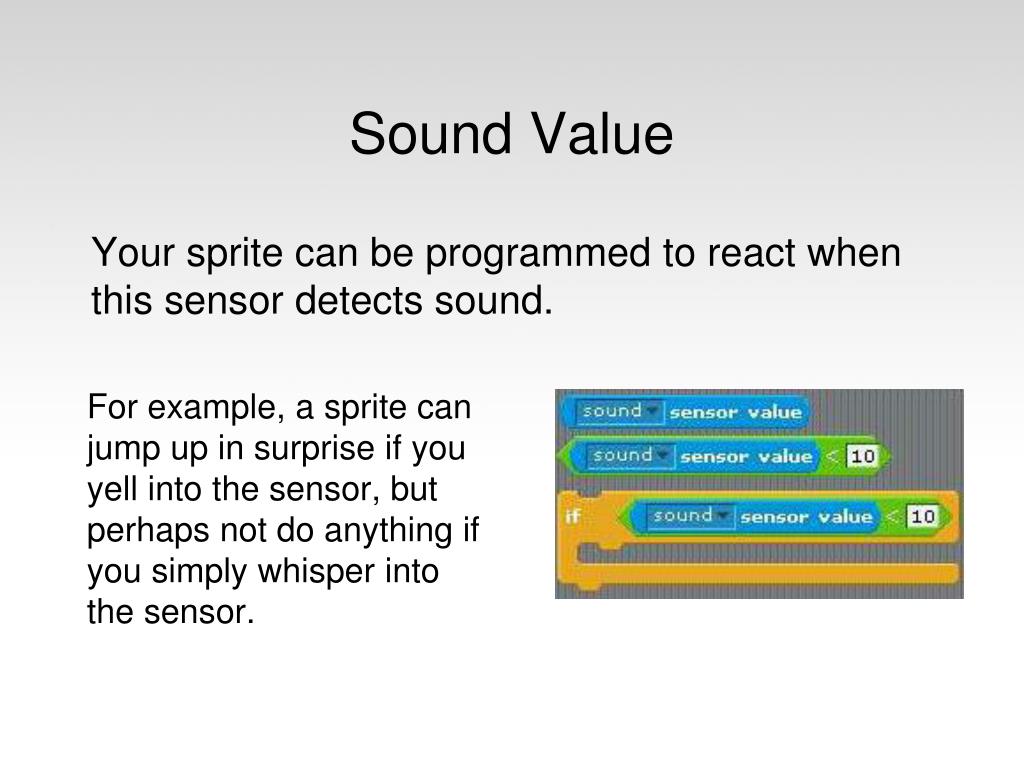 Sound Value

Your sprite can be programmed to react when this sensor detects sound.

For example, a sprite can jump up in surprise if you yell into the sensor, but perhaps not do anything if you simply whisper into the sensor.

sound sensor value

sound sensor value < 10

if sound sensor value < 10